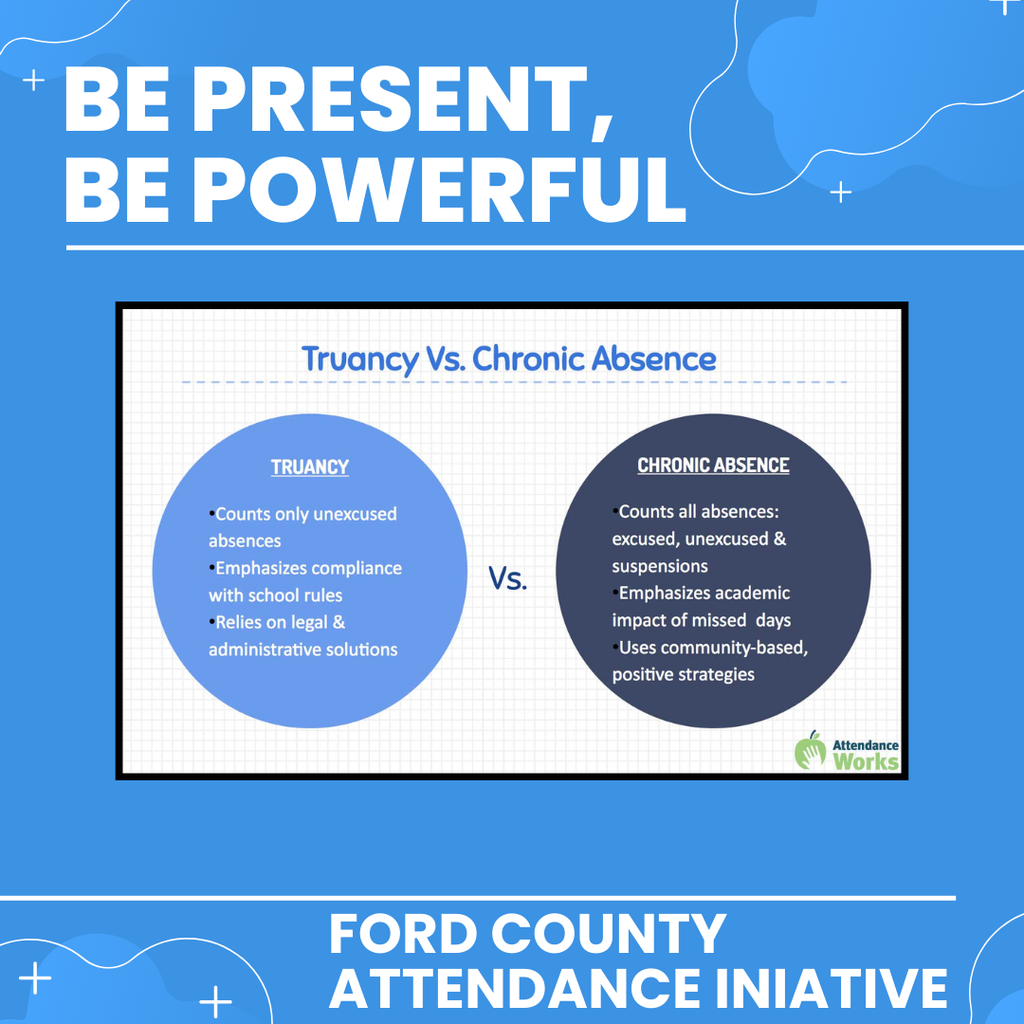 BE PRESENT, BE POWERFUL

Truancy Vs. Chronic Absence

TRUANCY

•Counts only unexcused absences
•Emphasizes compliance with school rules
•Relies on legal & administrative solutions

Vs.

CHRONIC ABSENCE

•Counts all absences: excused, unexcused & suspensions
•Emphasizes academic impact of missed days
•Uses community-based, positive strategies

Attendance Works

FORD COUNTY ATTENDANCE INIATIVE